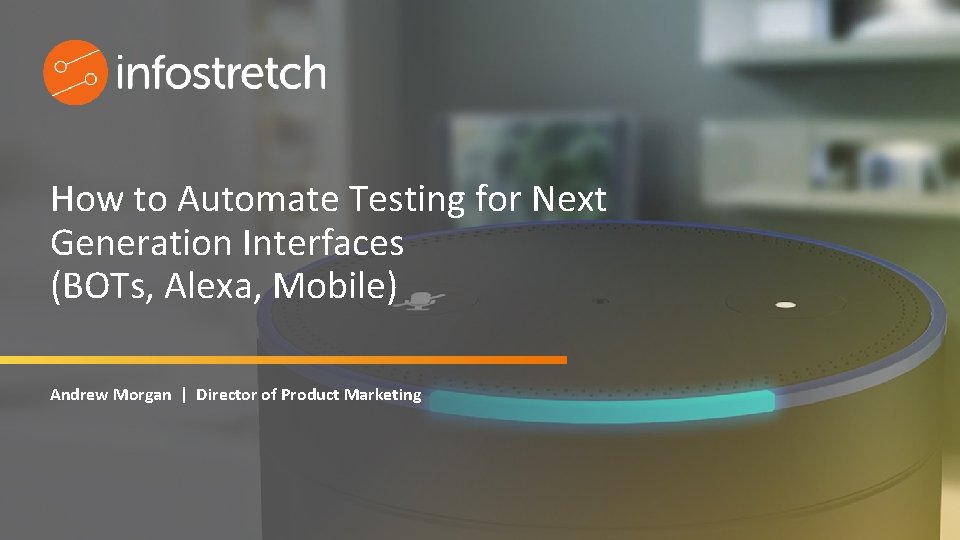 infostretch

How to Automate Testing for Next Generation Interfaces (BOTs, Alexa, Mobile)

Andrew Morgan | Director of Product Marketing